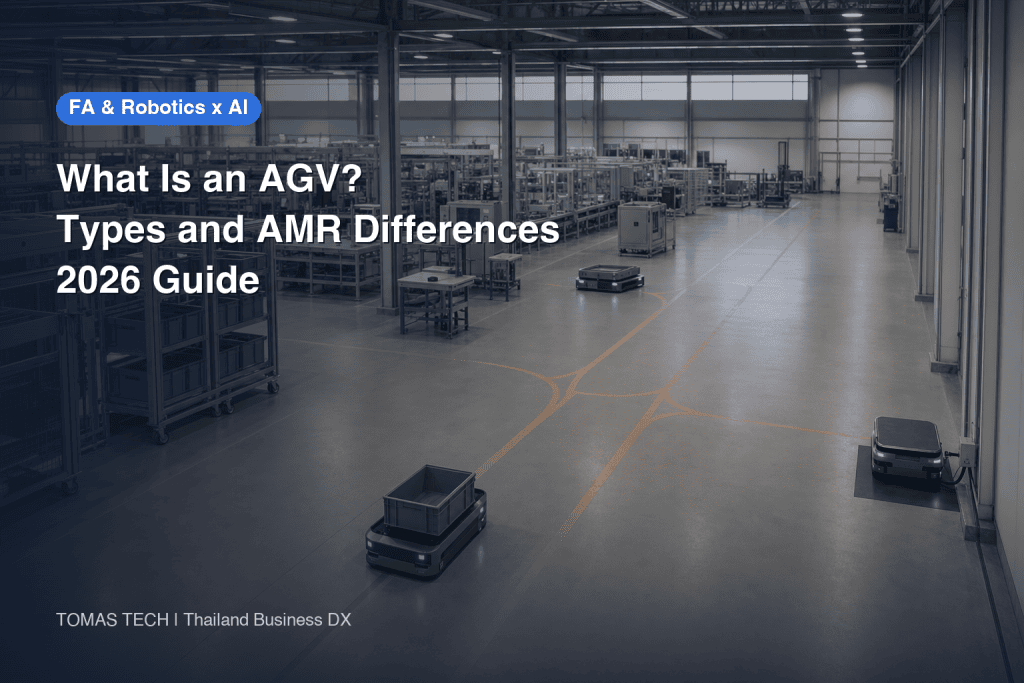 FA & Robotics x AI

What Is an AGV?
Types and AMR Differences
2026 Guide

TOMAS TECH | Thailand Business DX